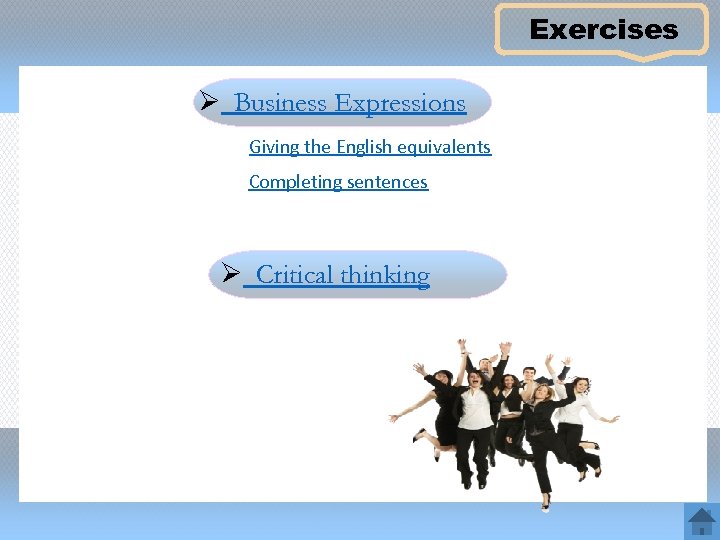 Exercises

➢ Business Expressions

Giving the English equivalents

Completing sentences

➢ Critical thinking